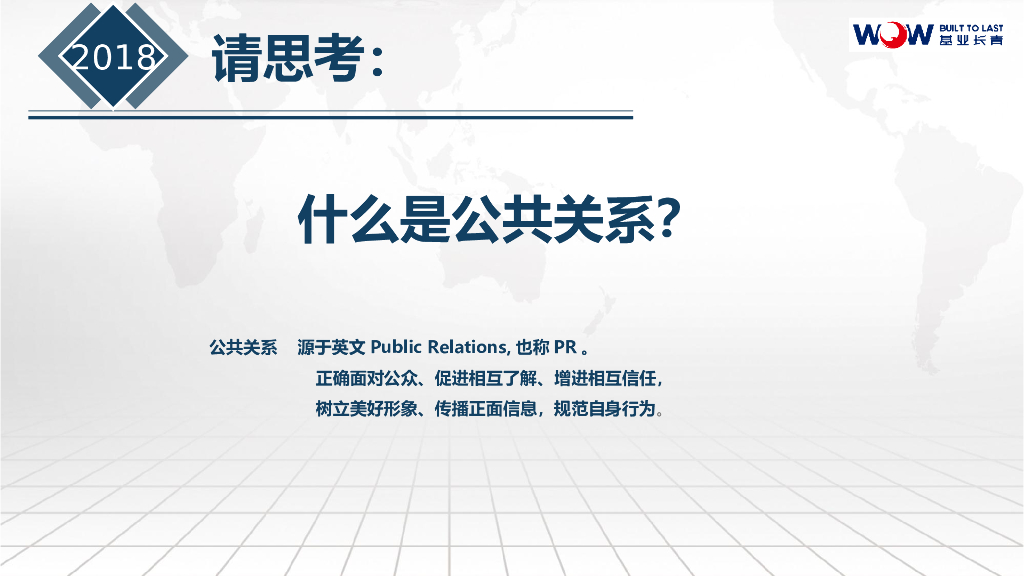 2018

请思考：

WOW BUILT TO LAST 基业长青

什么是公共关系?

公共关系 源于英文 Public Relations, 也称 PR 。
正确面对公众、促进相互了解、增进相互信任，
树立美好形象、传播正面信息，规范自身行为。